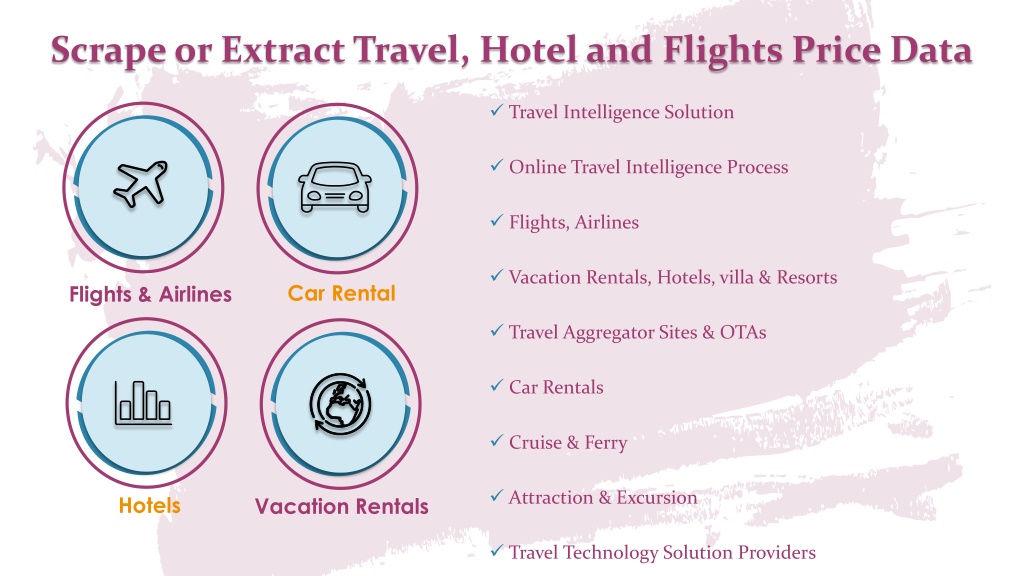 Scrape or Extract Travel, Hotel and Flights Price Data

Flights & Airlines

Car Rental

Hotels

Vacation Rentals

✓ Travel Intelligence Solution

✓ Online Travel Intelligence Process

✓ Flights, Airlines

✓ Vacation Rentals, Hotels, villa & Resorts

✓ Travel Aggregator Sites & OTAs

✓ Car Rentals

✓ Cruise & Ferry

✓ Attraction & Excursion

✓ Travel Technology Solution Providers